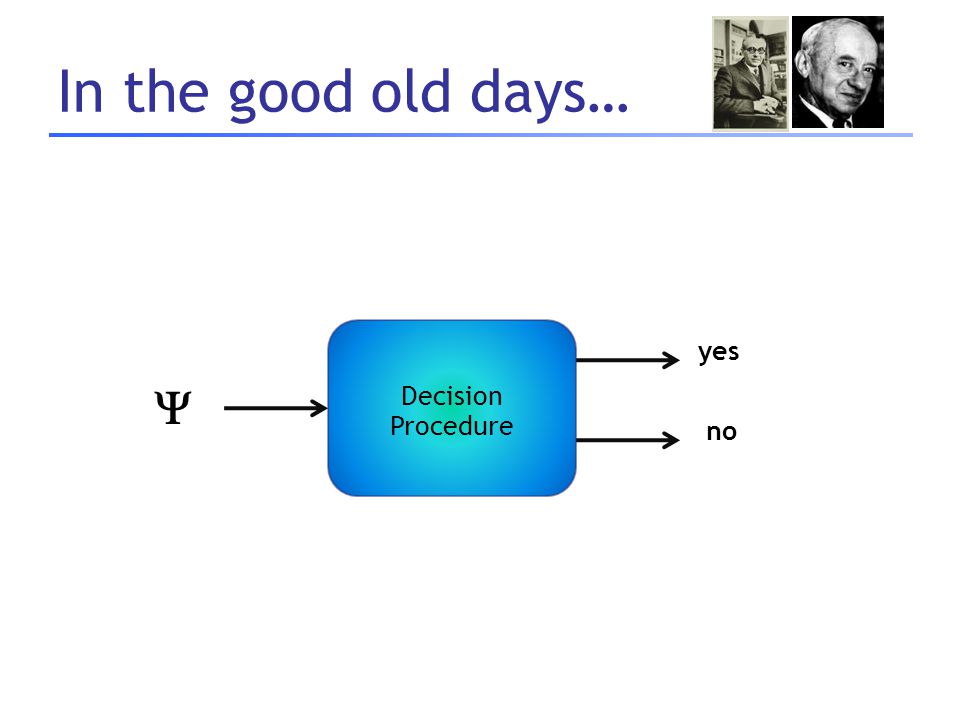 In the good old days…

$\Psi$

Decision Procedure

yes

no